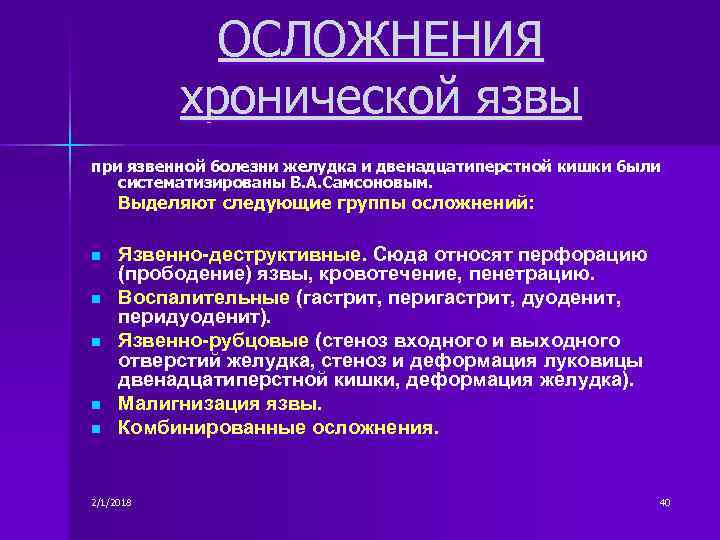 ОСЛОЖНЕНИЯ хронической язвы

при язвенной болезни желудка и двенадцатиперстной кишки были систематизированы В.А.Самсоновым.

Выделяют следующие группы осложнений:

- Язвенно-деструктивные. Сюда относят перфорацию (прободение) язвы, кровотечение, пенетрацию.
- Воспалительные (гастрит, перигастрит, дуоденит, перидуоденит).
- Язвенно-рубцовые (стеноз входного и выходного отверстий желудка, стеноз и деформация луковицы двенадцатиперстной кишки, деформация желудка).
- Малигнизация язвы.
- Комбинированные осложнения.

2/1/2018

40